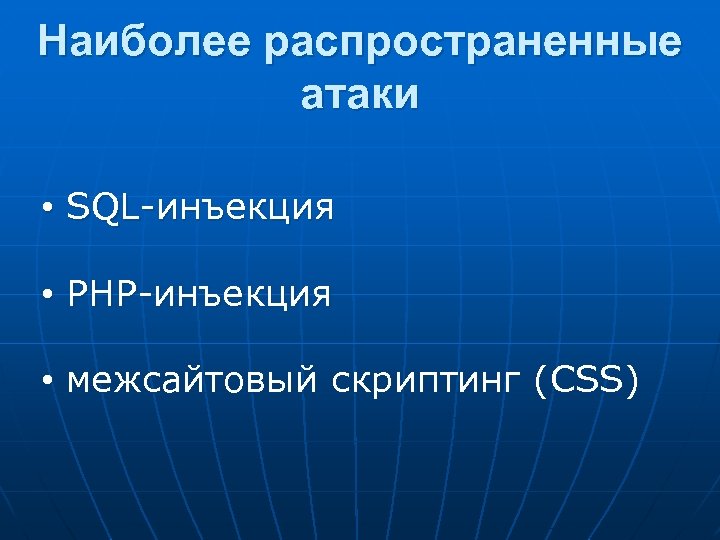 Наиболее распространенные атаки

• SQL-инъекция

• PHP-инъекция

• межсайтовый скриптинг (CSS)